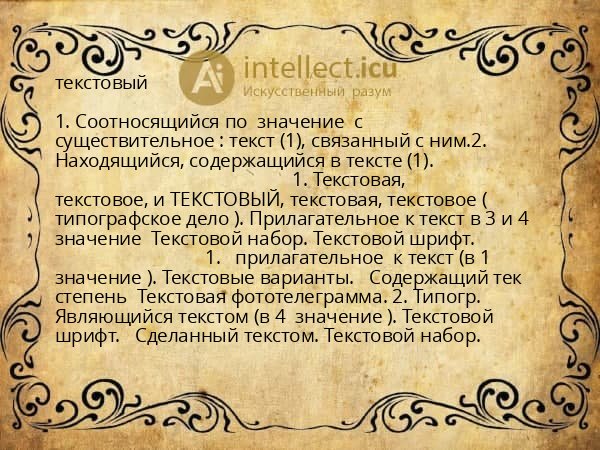 Ai intellect.icu
Искусственный разум

текстовый

1. Соотносящийся по значение с существительное : текст (1), связанный с ним.2. Находящийся, содержащийся в тексте (1). 1. Текстовая, текстовое, и ТЕКСТОВЫЙ, текстовая, текстовое ( типографское дело ). Прилагательное к текст в 3 и 4 значение Текстовой набор. Текстовой шрифт. 1. прилагательное к текст (в 1 значение ). Текстовые варианты. Содержащий тек степень Текстовая фототелеграмма. 2. Типогр. Являющийся текстом (в 4 значение ). Текстовой шрифт. Сделанный текстом. Текстовой набор.